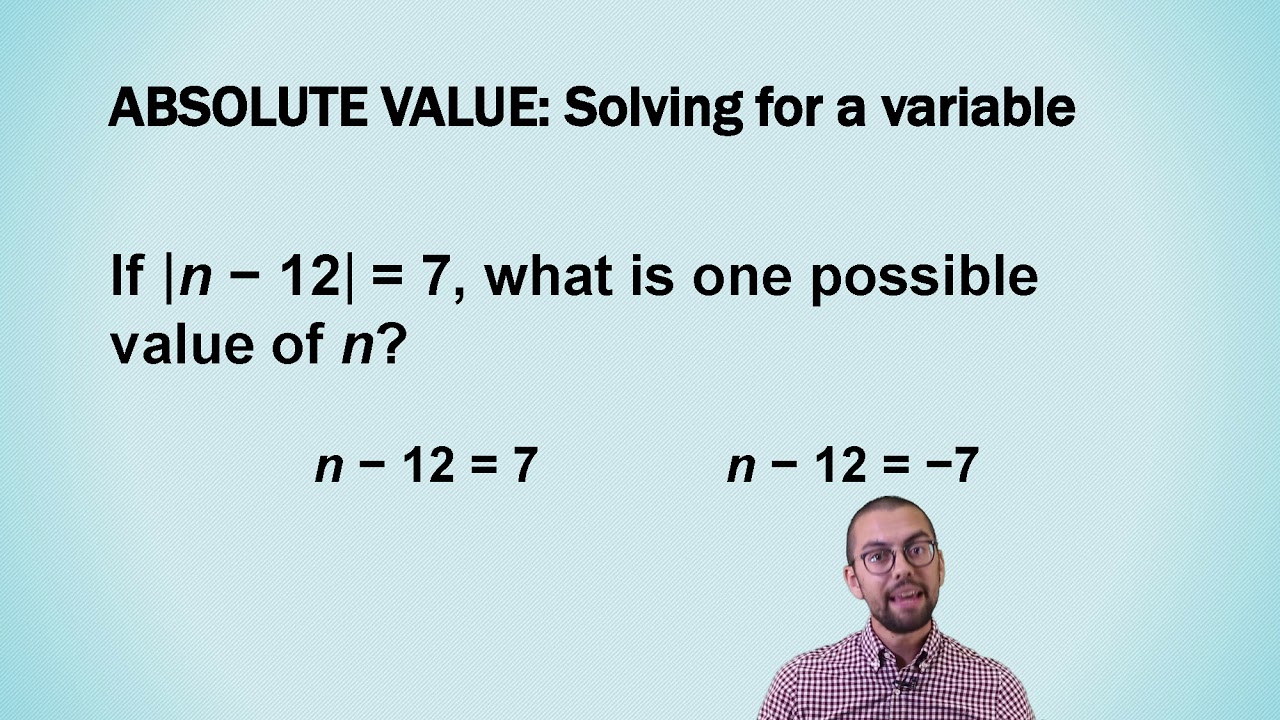 ABSOLUTE VALUE: Solving for a variable

If $|n - 12| = 7$, what is one possible value of $n$?

$n - 12 = 7$

$n - 12 = -7$